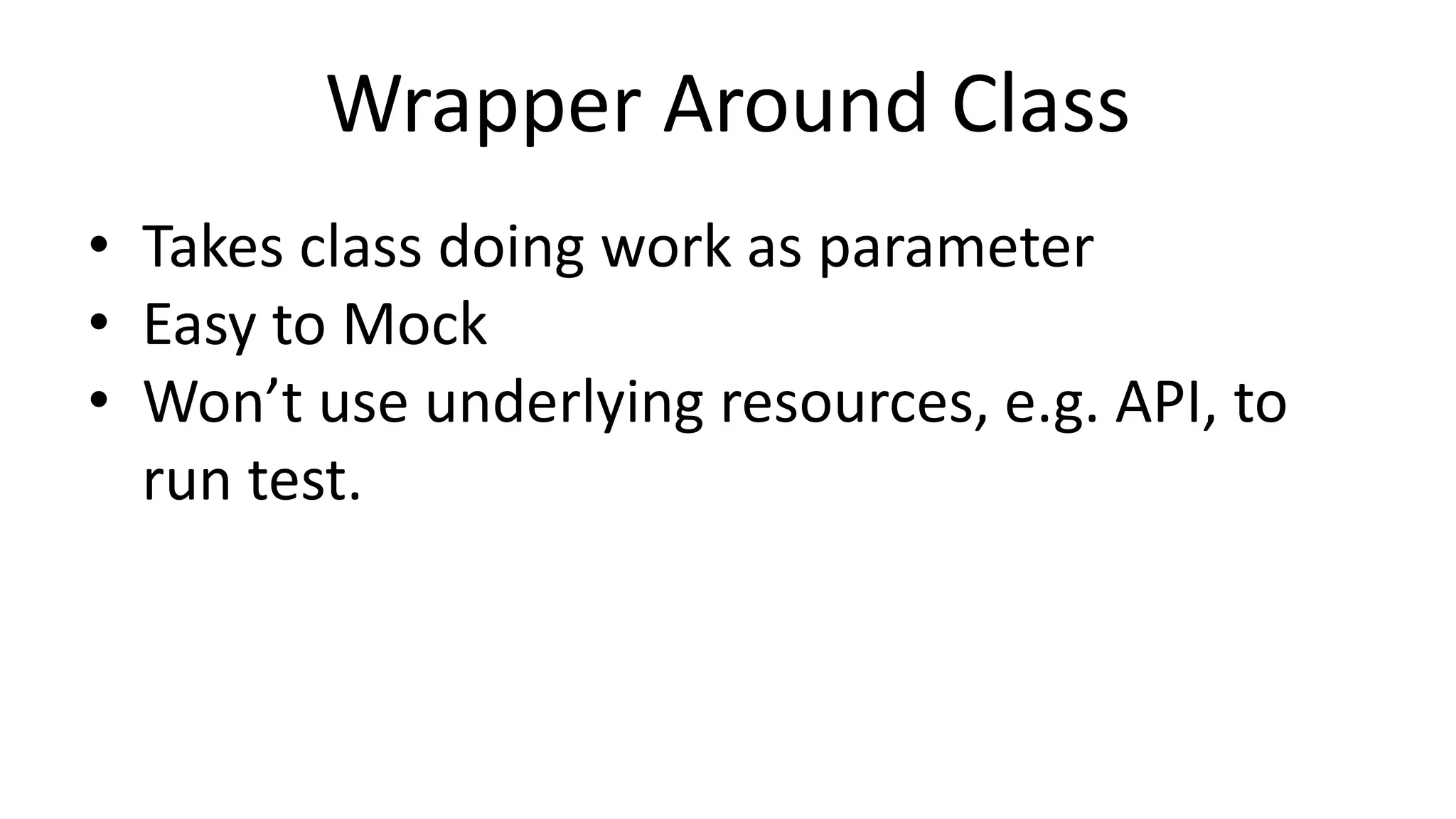 Wrapper Around Class

• Takes class doing work as parameter
• Easy to Mock
• Won’t use underlying resources, e.g. API, to run test.